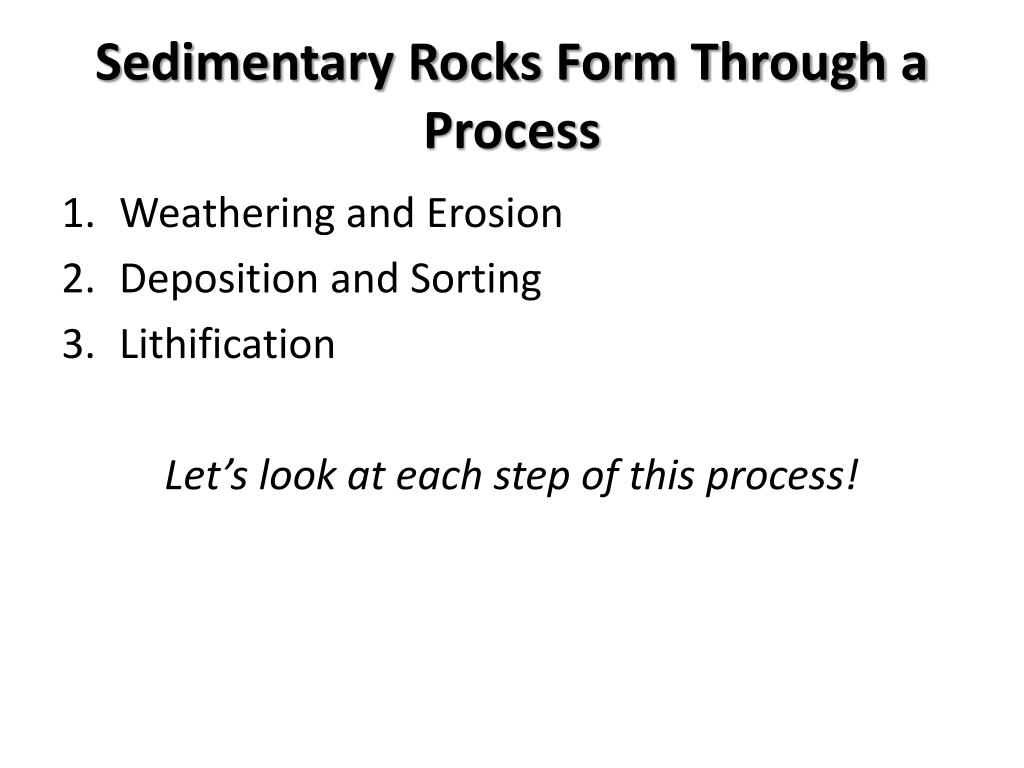 Sedimentary Rocks Form Through a Process

1. Weathering and Erosion
2. Deposition and Sorting
3. Lithification

Let’s look at each step of this process!